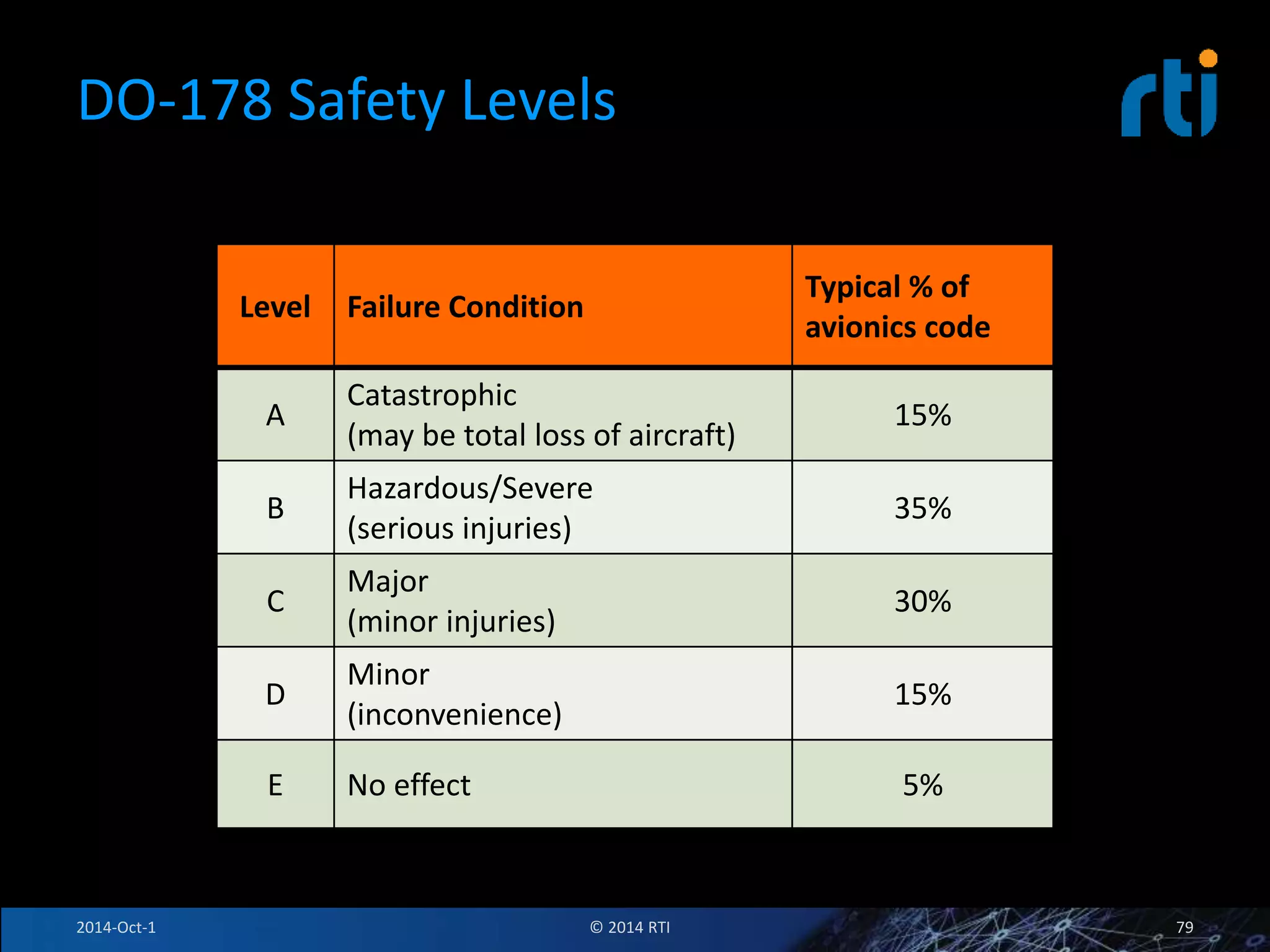 DO-178 Safety Levels

rti

| Level | Failure Condition | Typical % of avionics code |
|---|---|---|
| A | Catastrophic (may be total loss of aircraft) | 15% |
| B | Hazardous/Severe (serious injuries) | 35% |
| C | Major (minor injuries) | 30% |
| D | Minor (inconvenience) | 15% |
| E | No effect | 5% |

2014-Oct-1

© 2014 RTI

79